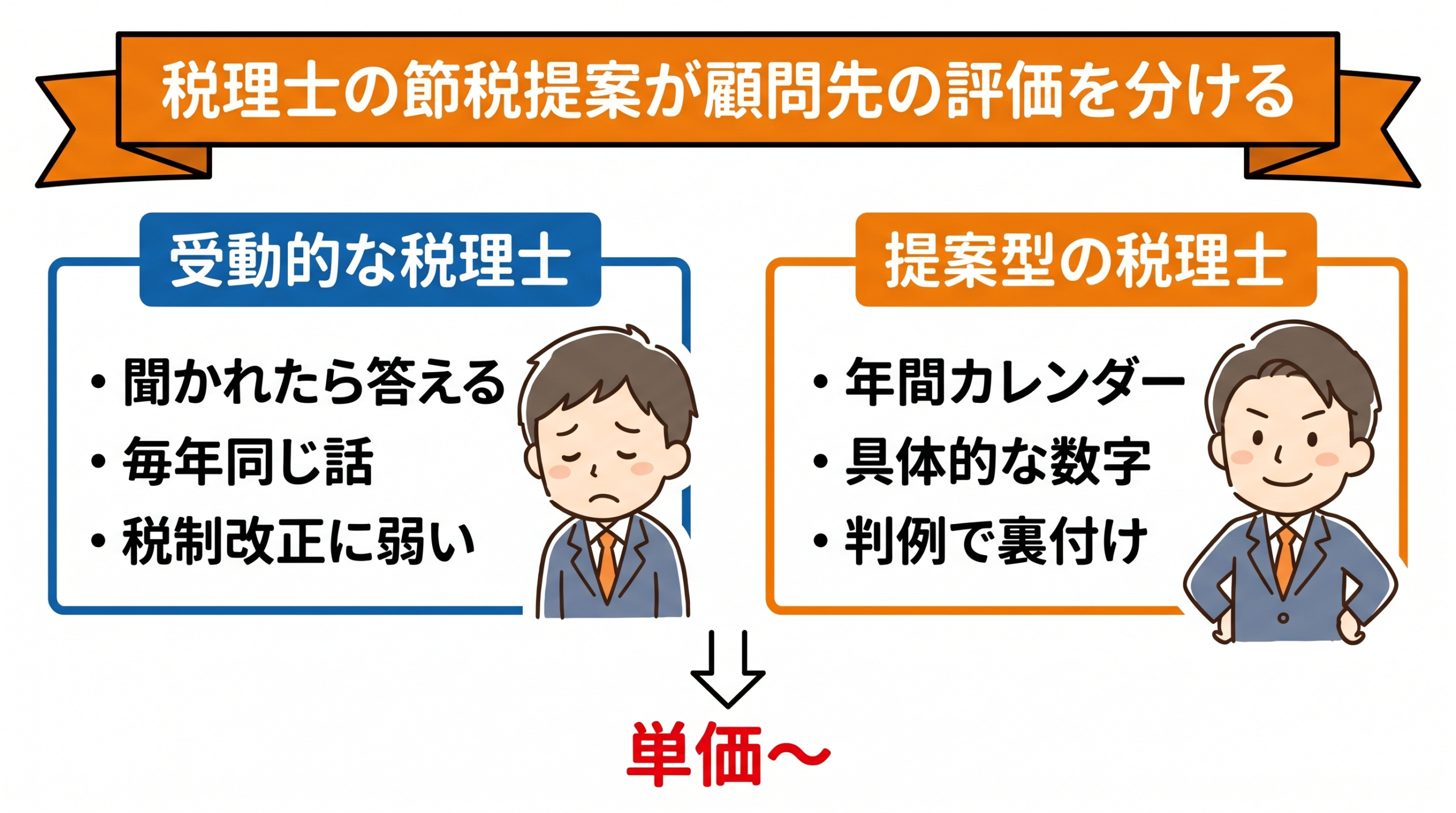 税理士の節税提案が顧問先の評価を分ける

受動的な税理士

・聞かれたら答える
・毎年同じ話
・税制改正に弱い

提案型の税理士

・年間カレンダー
・具体的な数字
・判例で裏付け

単価〜